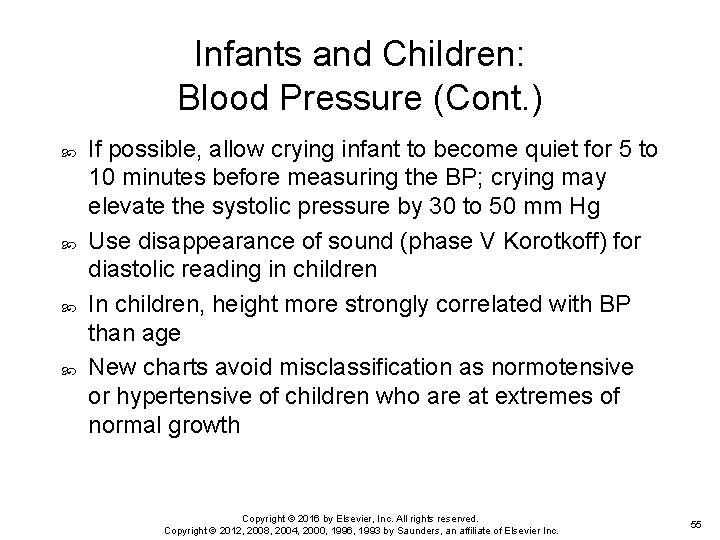 Infants and Children:
Blood Pressure (Cont.)

If possible, allow crying infant to become quiet for 5 to 10 minutes before measuring the BP; crying may elevate the systolic pressure by 30 to 50 mm Hg

Use disappearance of sound (phase V Korotkoff) for diastolic reading in children

In children, height more strongly correlated with BP than age

New charts avoid misclassification as normotensive or hypertensive of children who are at extremes of normal growth

Copyright © 2016 by Elsevier, Inc. All rights reserved.
Copyright © 2012, 2008, 2004, 2000, 1996, 1993 by Saunders, an affiliate of Elsevier Inc.

55